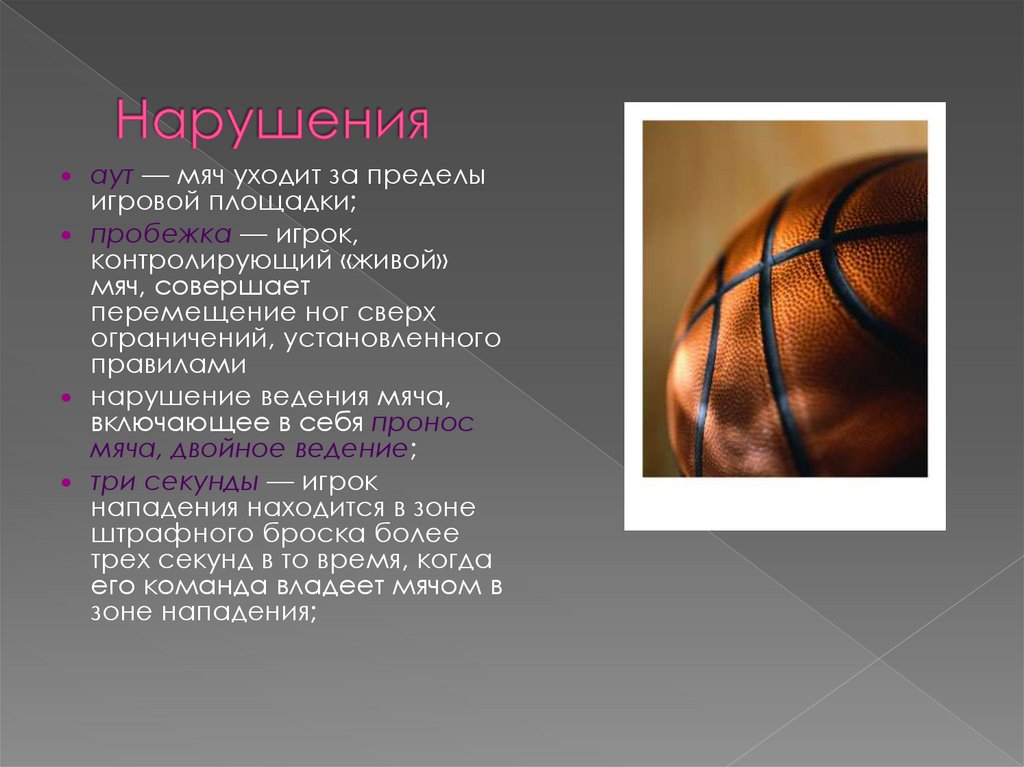 Нарушения

аут — мяч уходит за пределы игровой площадки;

пробежка — игрок, контролирующий «живой» мяч, совершает перемещение ног сверх ограничений, установленного правилами

нарушение ведения мяча, включающее в себя пронос мяча, двойное ведение;

три секунды — игрок нападения находится в зоне штрафного броска более трех секунд в то время, когда его команда владеет мячом в зоне нападения;